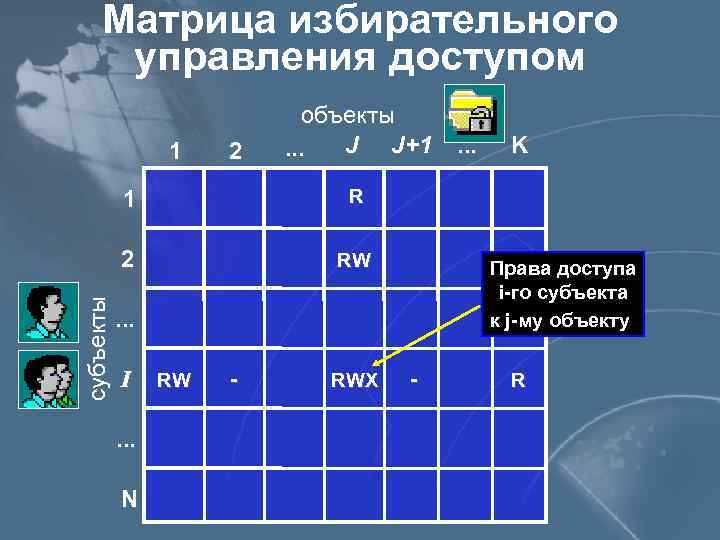 Матрица избирательного управления доступом

объекты

субъекты

| | 1 | 2 | ... | J | J+1 | ... | K |
|---|---|---|---|---|---|---|---|
| 1 | | | | R | | | |
| 2 | | | | RW | | | |
| ... | | | | | | | |
| I | RW | - | | RWX | - | | R |
| ... | | | | | | | |
| N | | | | | | | |

Права доступа i-го субъекта к j-му объекту